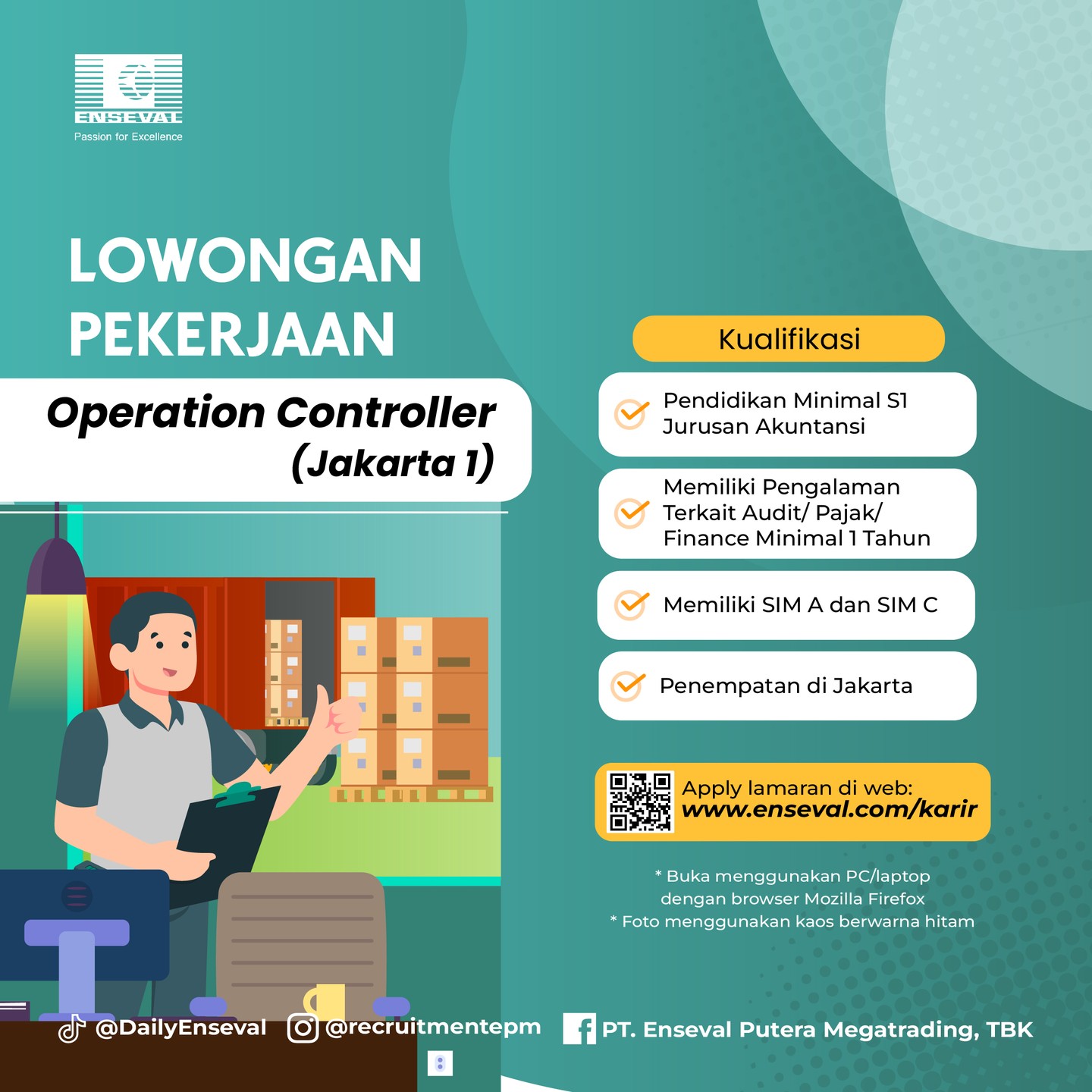 ENSEVAL
Passion for Excellence

LOWONGAN PEKERJAAN

Operation Controller (Jakarta 1)

Kualifikasi

Pendidikan Minimal S1 Jurusan Akuntansi

Memiliki Pengalaman Terkait Audit/ Pajak/ Finance Minimal 1 Tahun

Memiliki SIM A dan SIM C

Penempatan di Jakarta

Apply lamaran di web: www.enseval.com/karir

* Buka menggunakan PC/laptop dengan browser Mozilla Firefox
* Foto menggunakan kaos berwarna hitam

@DailyEnseval @recruitmentepm PT. Enseval Putera Megatrading, TBK